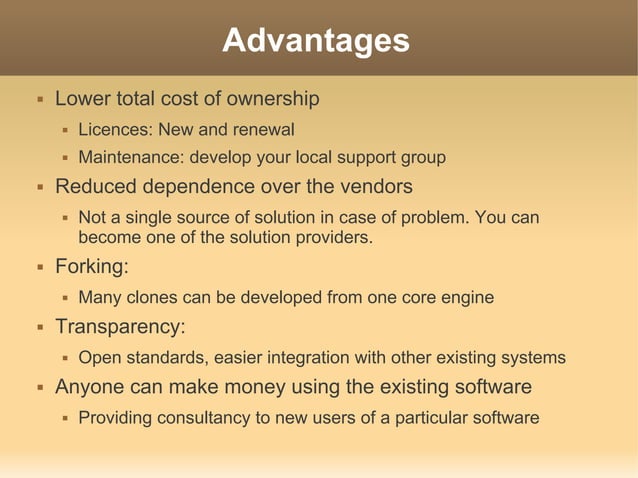 Advantages

- Lower total cost of ownership
  - Licences: New and renewal
  - Maintenance: develop your local support group
- Reduced dependence over the vendors
  - Not a single source of solution in case of problem. You can become one of the solution providers.
- Forking:
  - Many clones can be developed from one core engine
- Transparency:
  - Open standards, easier integration with other existing systems
- Anyone can make money using the existing software
  - Providing consultancy to new users of a particular software